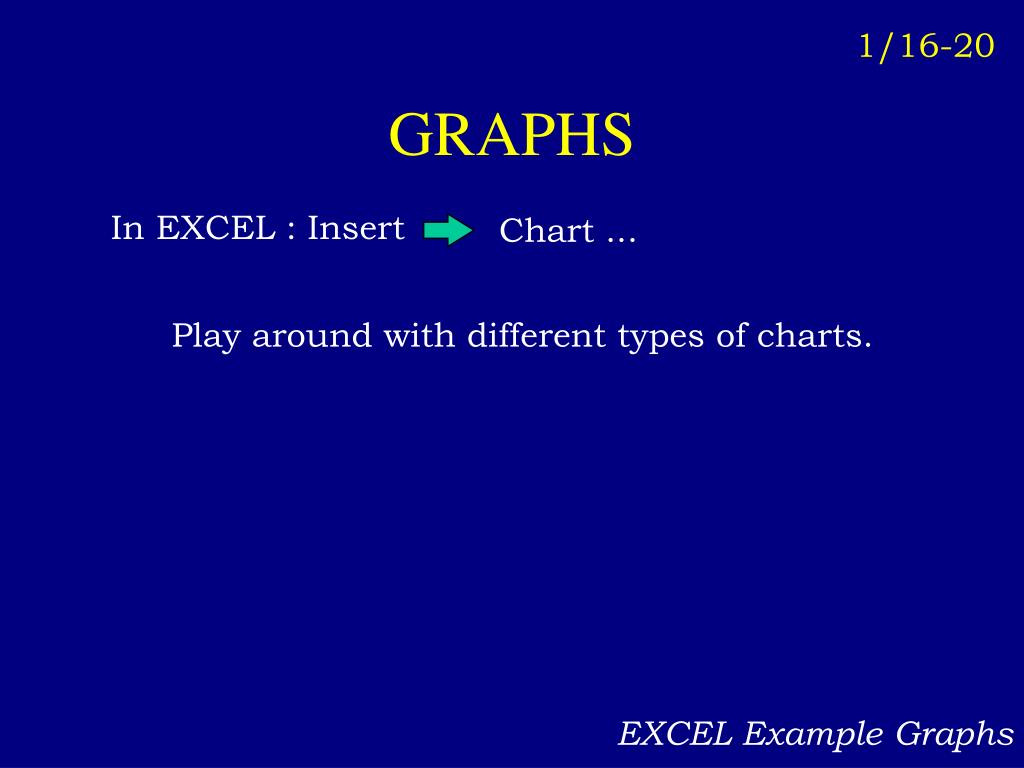 1/16-20

GRAPHS

In EXCEL : Insert Chart ...

Play around with different types of charts.

EXCEL Example Graphs